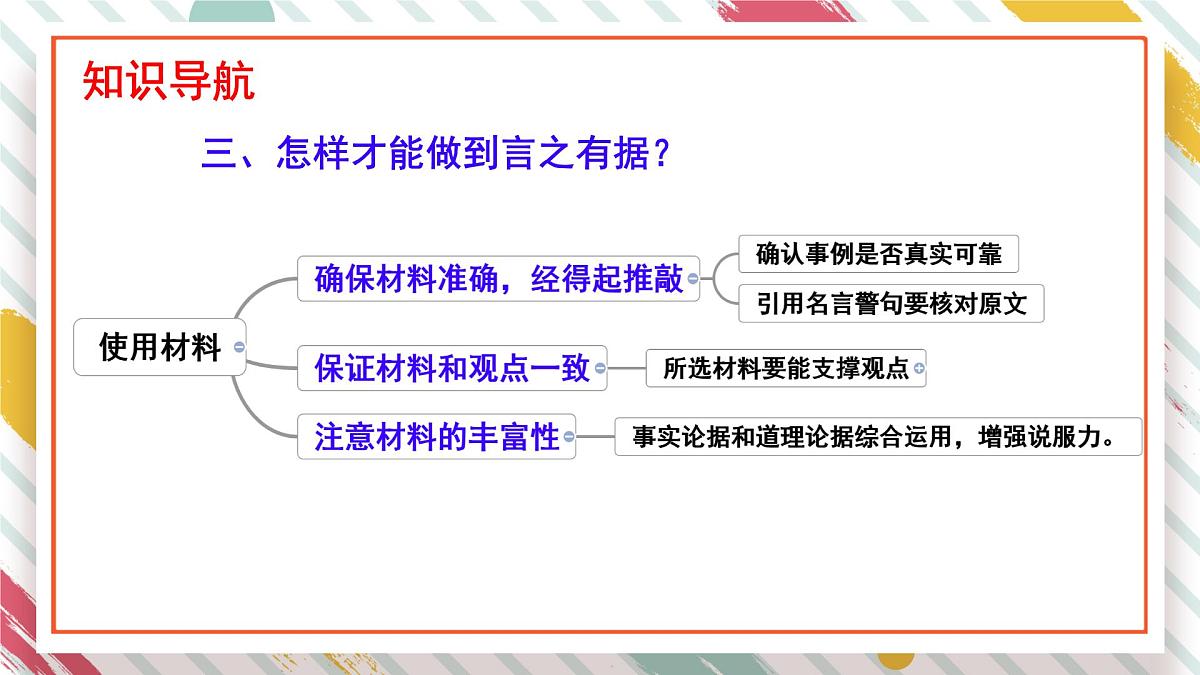 知识导航

三、怎样才能做到言之有据？

使用材料

确保材料准确，经得起推敲

确认事例是否真实可靠

引用名言警句要核对原文

保证材料和观点一致

所选材料要能支撑观点

注意材料的丰富性

事实论据和道理论据综合运用，增强说服力。